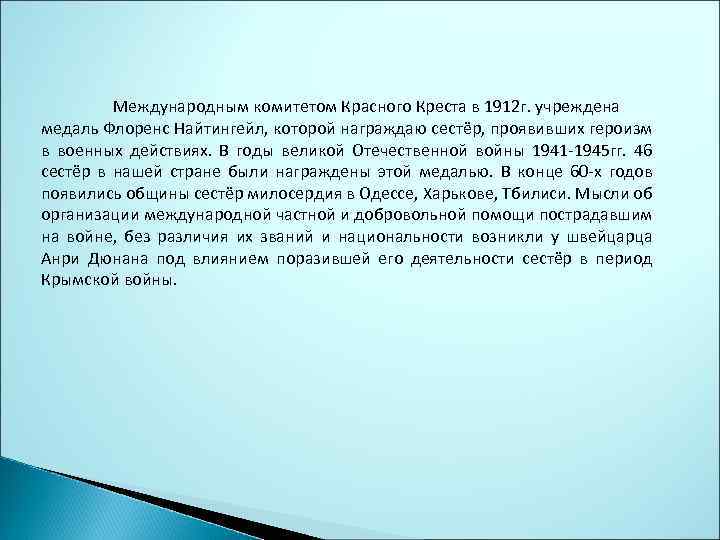 Международным комитетом Красного Креста в 1912г. учреждена медаль Флоренс Найтингейл, которой награждаю сестёр, проявивших героизм в военных действиях. В годы великой Отечественной войны 1941-1945гг. 46 сестёр в нашей стране были награждены этой медалью. В конце 60-х годов появились общины сестёр милосердия в Одессе, Харькове, Тбилиси. Мысли об организации международной частной и добровольной помощи пострадавшим на войне, без различия их званий и национальности возникли у швейцарца Анри Дюнана под влиянием поразившей его деятельности сестёр в период Крымской войны.